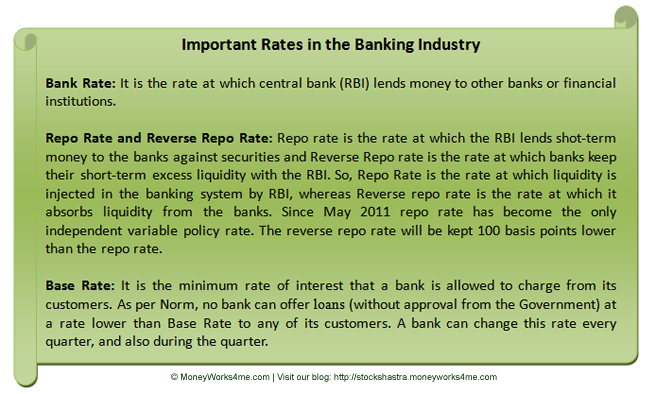 Important Rates in the Banking Industry

Bank Rate: It is the rate at which central bank (RBI) lends money to other banks or financial institutions.

Repo Rate and Reverse Repo Rate: Repo rate is the rate at which the RBI lends shot-term money to the banks against securities and Reverse Repo rate is the rate at which banks keep their short-term excess liquidity with the RBI. So, Repo Rate is the rate at which liquidity is injected in the banking system by RBI, whereas Reverse repo rate is the rate at which it absorbs liquidity from the banks. Since May 2011 repo rate has become the only independent variable policy rate. The reverse repo rate will be kept 100 basis points lower than the repo rate.

Base Rate: It is the minimum rate of interest that a bank is allowed to charge from its customers. As per Norm, no bank can offer loans (without approval from the Government) at a rate lower than Base Rate to any of its customers. A bank can change this rate every quarter, and also during the quarter.

© MoneyWorks4me.com | Visit our blog: http://stockshastra.moneyworks4me.com